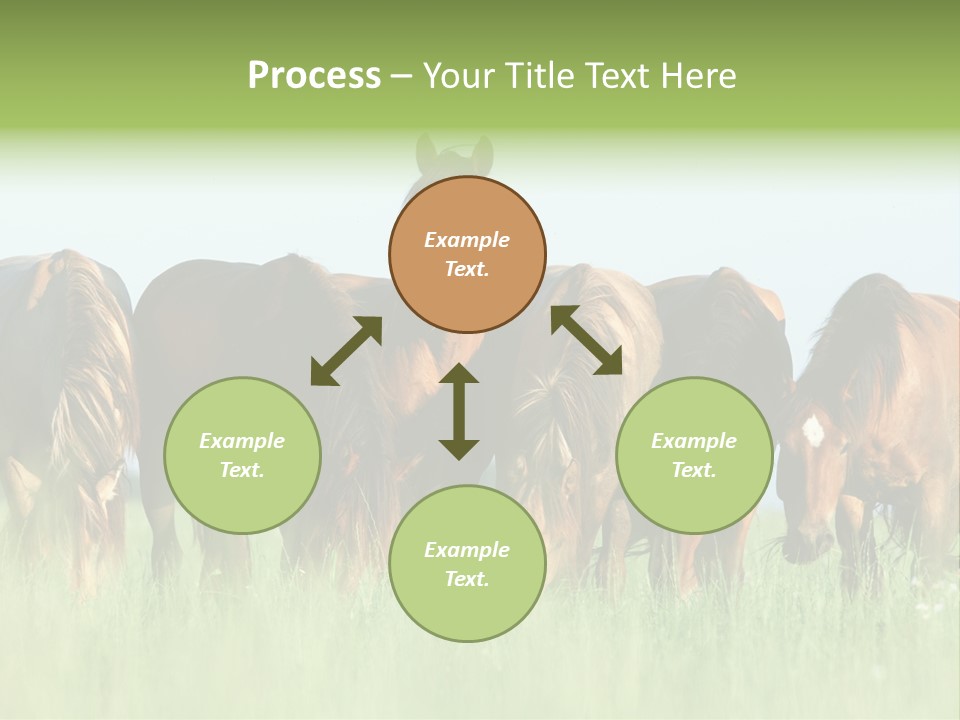 Process – Your Title Text Here

Example Text.

Example Text.

Example Text.

Example Text.